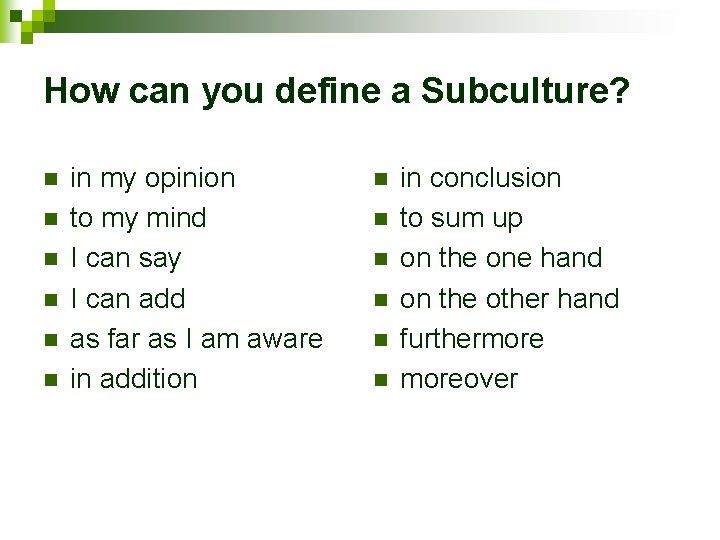 How can you define a Subculture?

• in my opinion
• to my mind
• I can say
• I can add
• as far as I am aware
• in addition

• in conclusion
• to sum up
• on the one hand
• on the other hand
• furthermore
• moreover